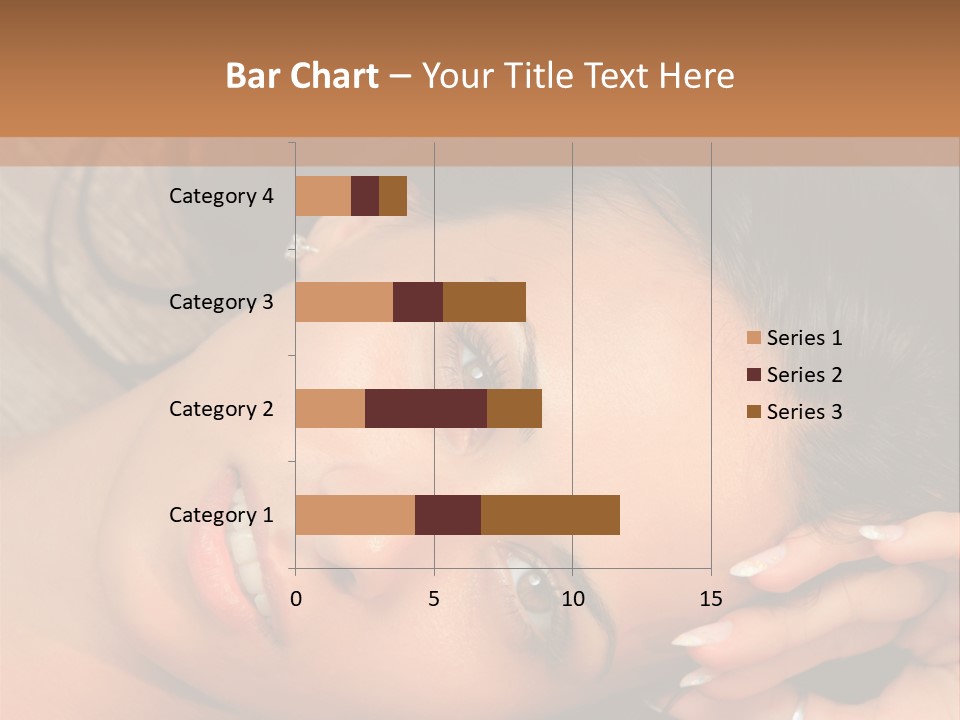 Bar Chart – Your Title Text Here

Category 4
Category 3
Category 2
Category 1

0
5
10
15

Series 1
Series 2
Series 3